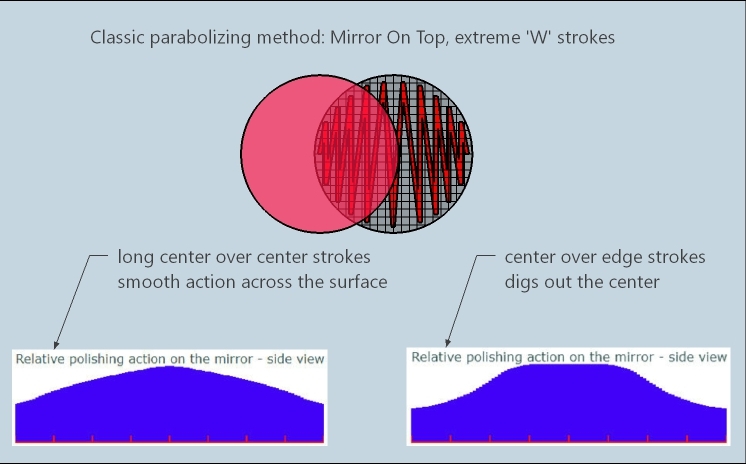 Classic parabolizing method: Mirror On Top, extreme 'W' strokes

long center over center strokes
smooth action across the surface

center over edge strokes
digs out the center

Relative polishing action on the mirror - side view

Relative polishing action on the mirror - side view